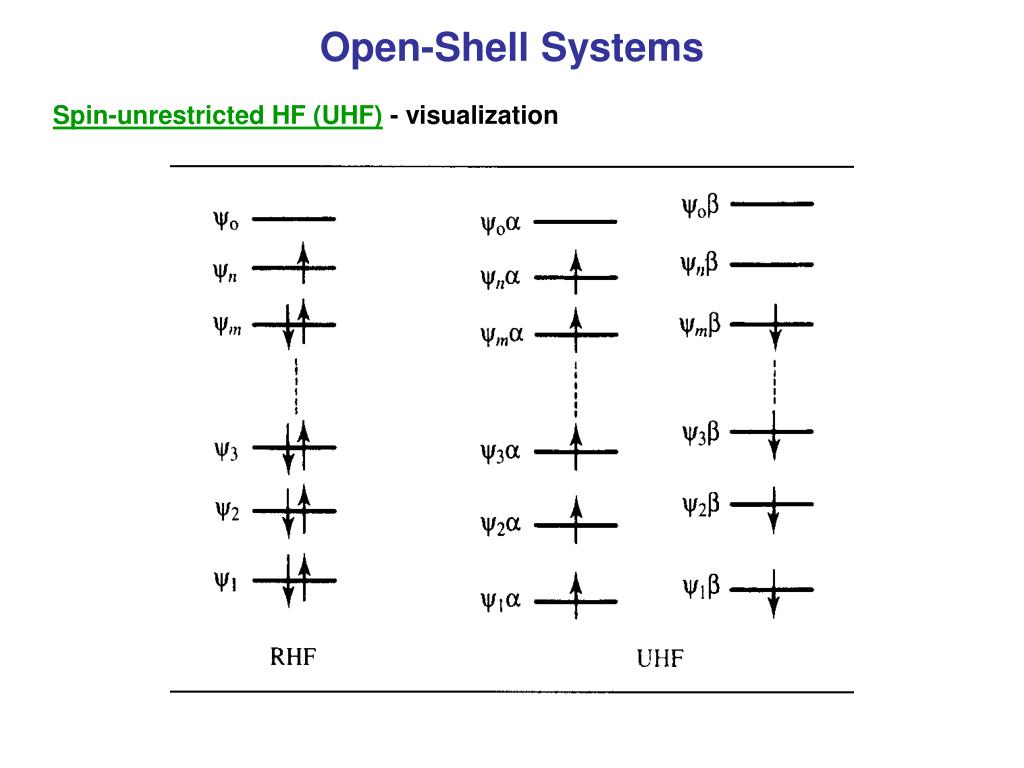 Open-Shell Systems

Spin-unrestricted HF (UHF) - visualization

$\psi_o$
$\psi_n$
$\psi_m$
$\psi_3$
$\psi_2$
$\psi_1$

RHF

$\psi_o\alpha$
$\psi_n\alpha$
$\psi_m\alpha$
$\psi_3\alpha$
$\psi_2\alpha$
$\psi_1\alpha$

$\psi_o\beta$
$\psi_n\beta$
$\psi_m\beta$
$\psi_3\beta$
$\psi_2\beta$
$\psi_1\beta$

UHF